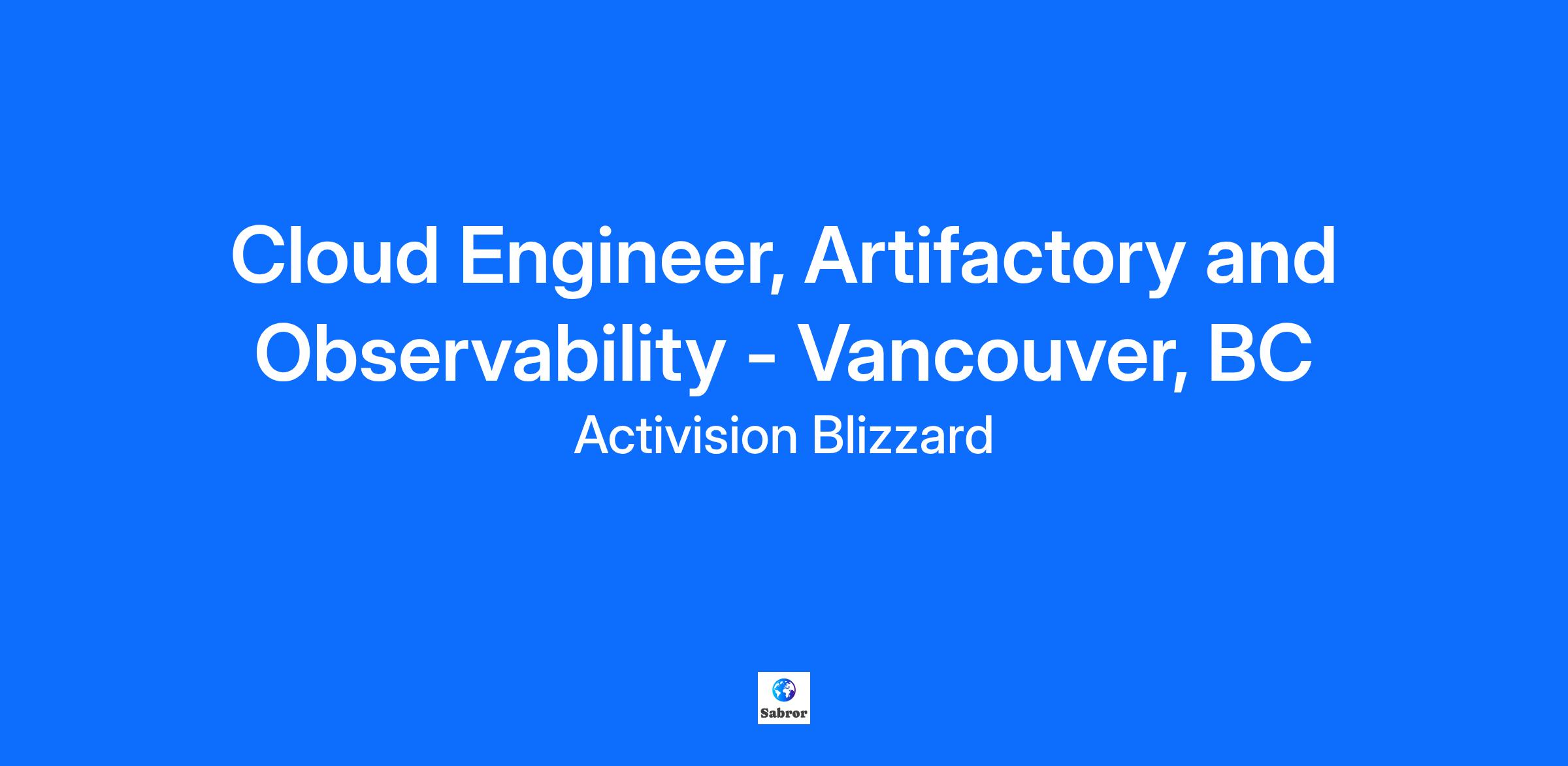 Cloud Engineer, Artifactory and Observability - Vancouver, BC

Activision Blizzard

Sabror